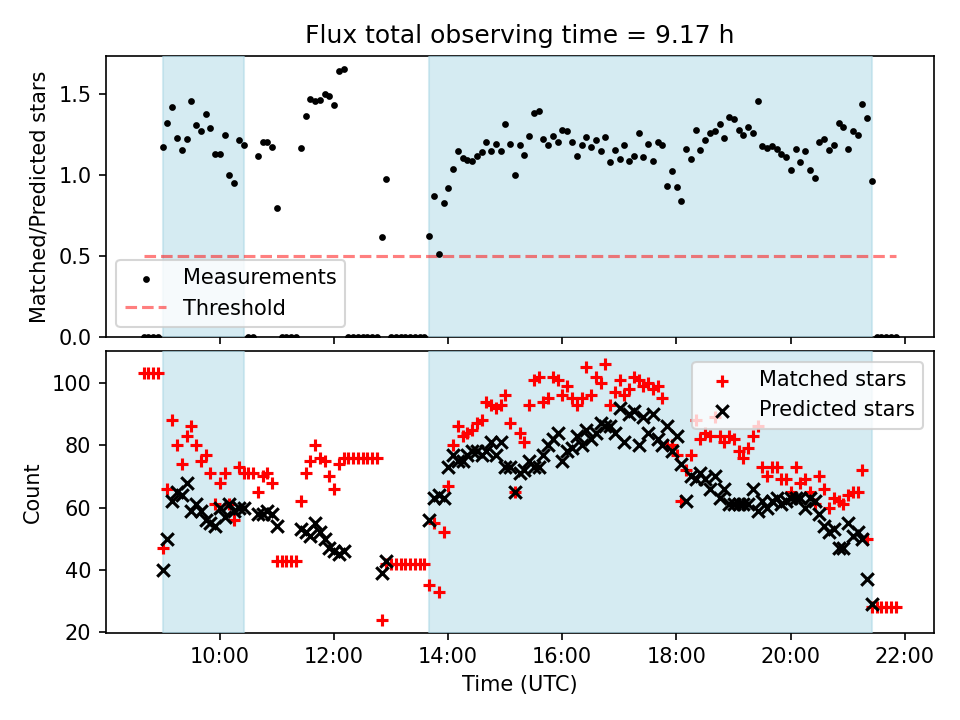 Flux total observing time = 9.17 h

Matched/Predicted stars

1.5
1.0
0.5
0.0

Measurements
Threshold

Count

100
80
60
40
20

Matched stars
Predicted stars

10:00
12:00
14:00
16:00
18:00
20:00
22:00

Time (UTC)